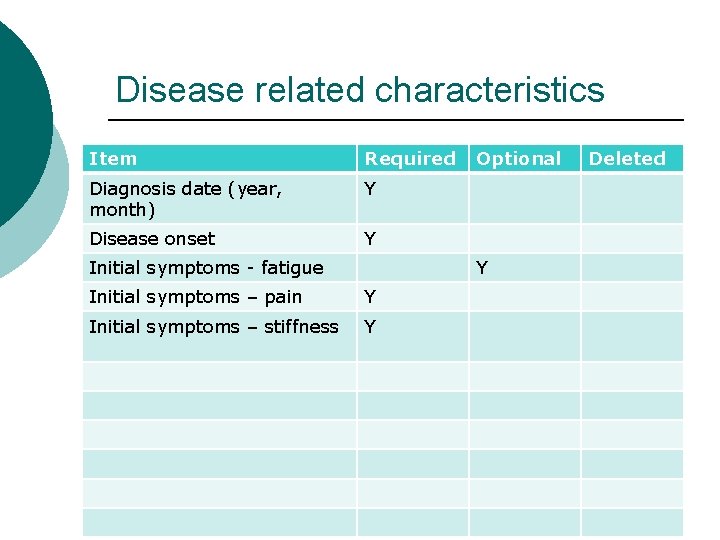 Disease related characteristics

| Item | Required | Optional | Deleted |
|---|---|---|---|
| Diagnosis date (year, month) | Y | | |
| Disease onset | Y | | |
| Initial symptoms - fatigue | | Y | |
| Initial symptoms – pain | Y | | |
| Initial symptoms – stiffness | Y | | |
| | | | |
| | | | |
| | | | |
| | | | |
| | | | |
| | | | |